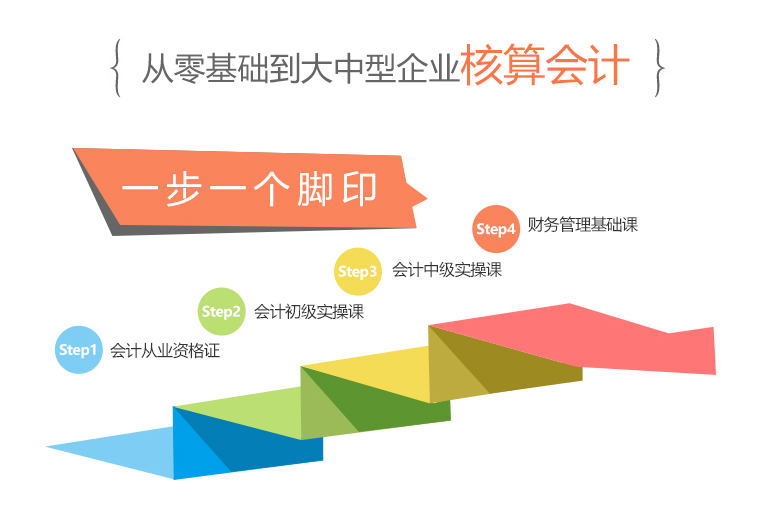 { 从零基础到大中型企业核算会计 }

一步一个脚印

Step4 财务管理基础课

Step3 会计中级实操课

Step2 会计初级实操课

Step1 会计从业资格证